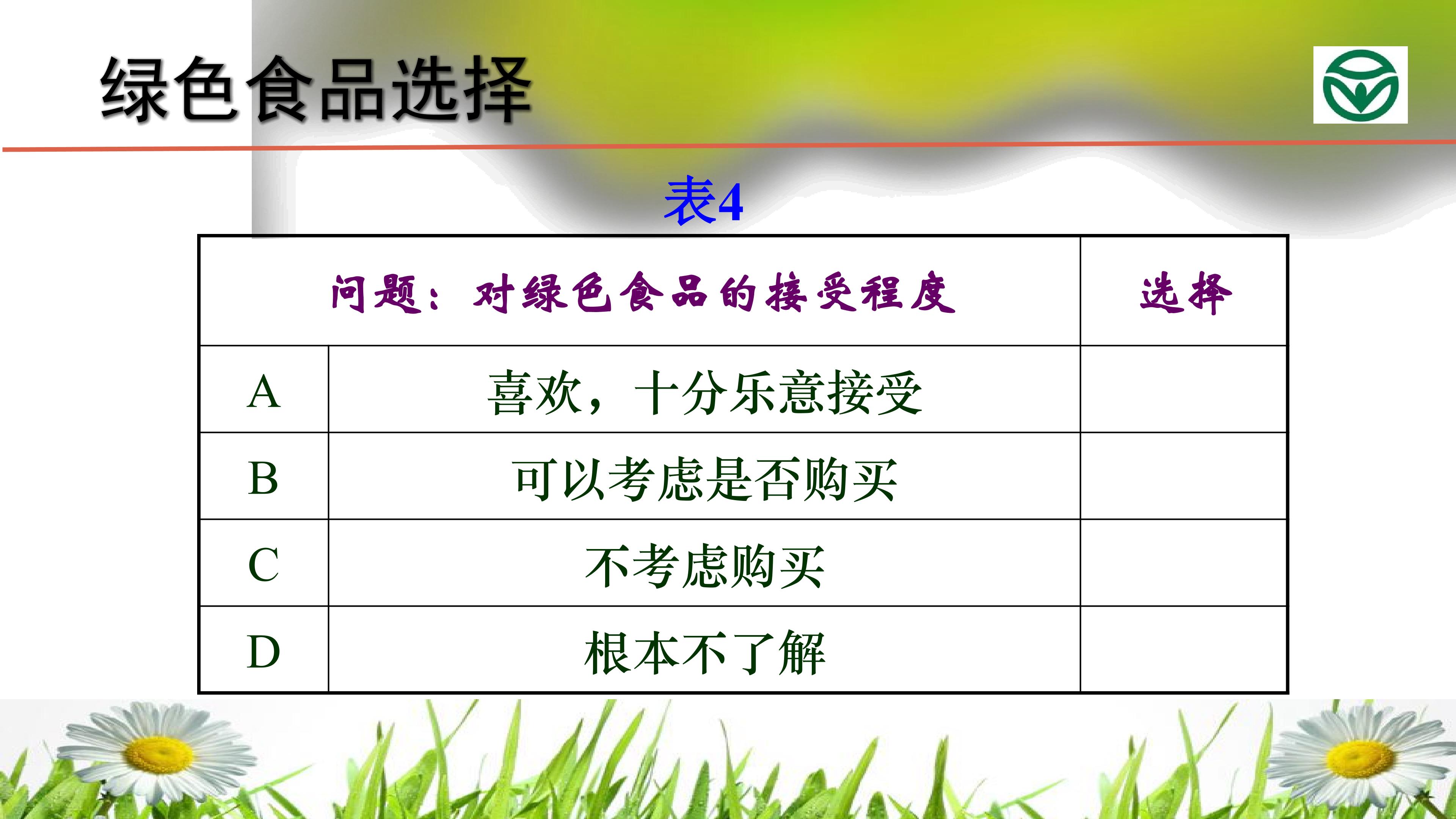 绿色食品选择

表4

| 问题：对绿色食品的接受程度 | | 选择 |
|---|---|---|
| A | 喜欢，十分乐意接受 | |
| B | 可以考虑是否购买 | |
| C | 不考虑购买 | |
| D | 根本不了解 | |